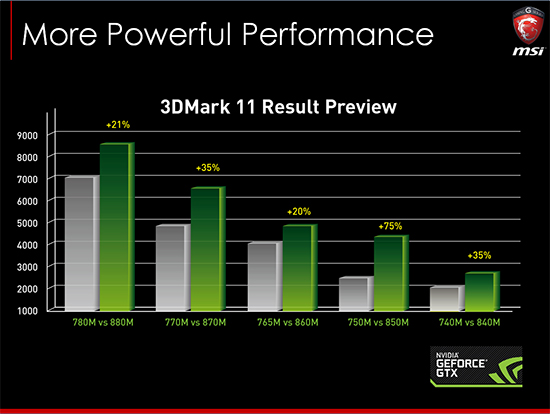 More Powerful Performance

GAMING G SERIES
msi

3DMark 11 Result Preview

9000
8000
7000
6000
5000
4000
3000
2000
1000

+21%
+35%
+20%
+75%
+35%

780M vs 880M
770M vs 870M
765M vs 860M
750M vs 850M
740M vs 840M

NVIDIA
GEFORCE
GTX